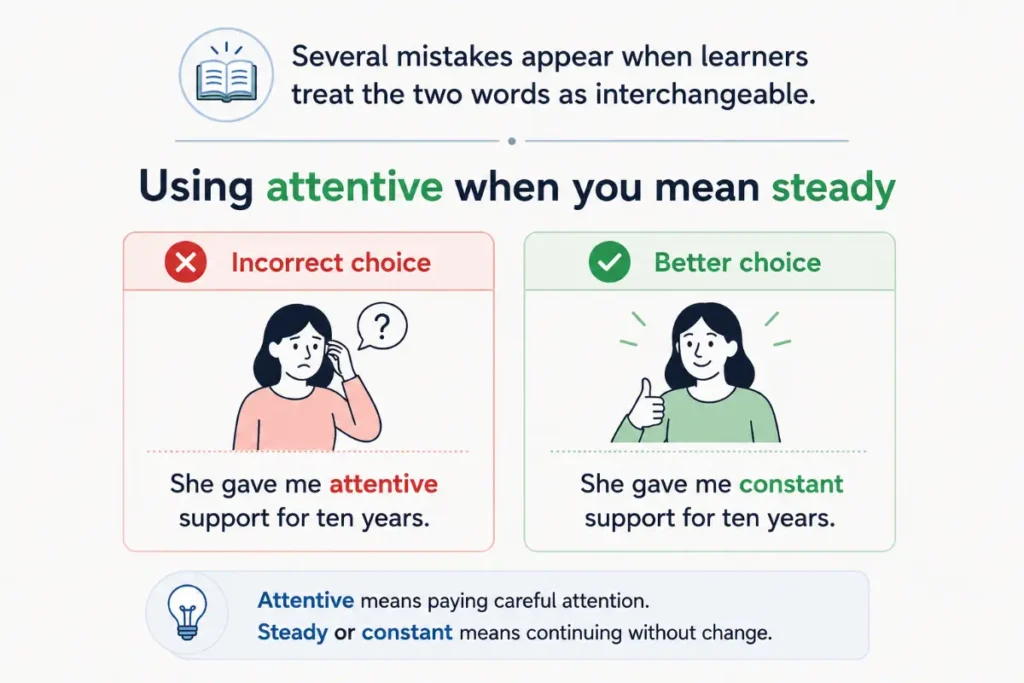 Several mistakes appear when learners treat the two words as interchangeable.

Using attentive when you mean steady

Incorrect choice

?

She gave me attentive support for ten years.

Better choice

She gave me constant support for ten years.

Attentive means paying careful attention.
Steady or constant means continuing without change.